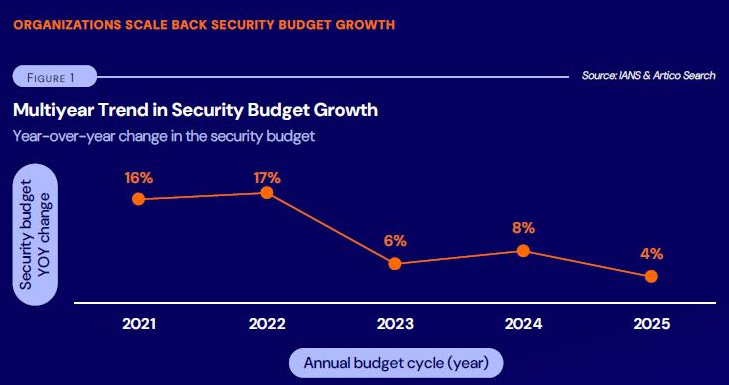 ORGANIZATIONS SCALE BACK SECURITY BUDGET GROWTH

FIGURE 1

Source: IANS & Artico Search

Multiyear Trend in Security Budget Growth

Year-over-year change in the security budget

Security budget YOY change

16%

17%

6%

8%

4%

2021

2022

2023

2024

2025

Annual budget cycle (year)